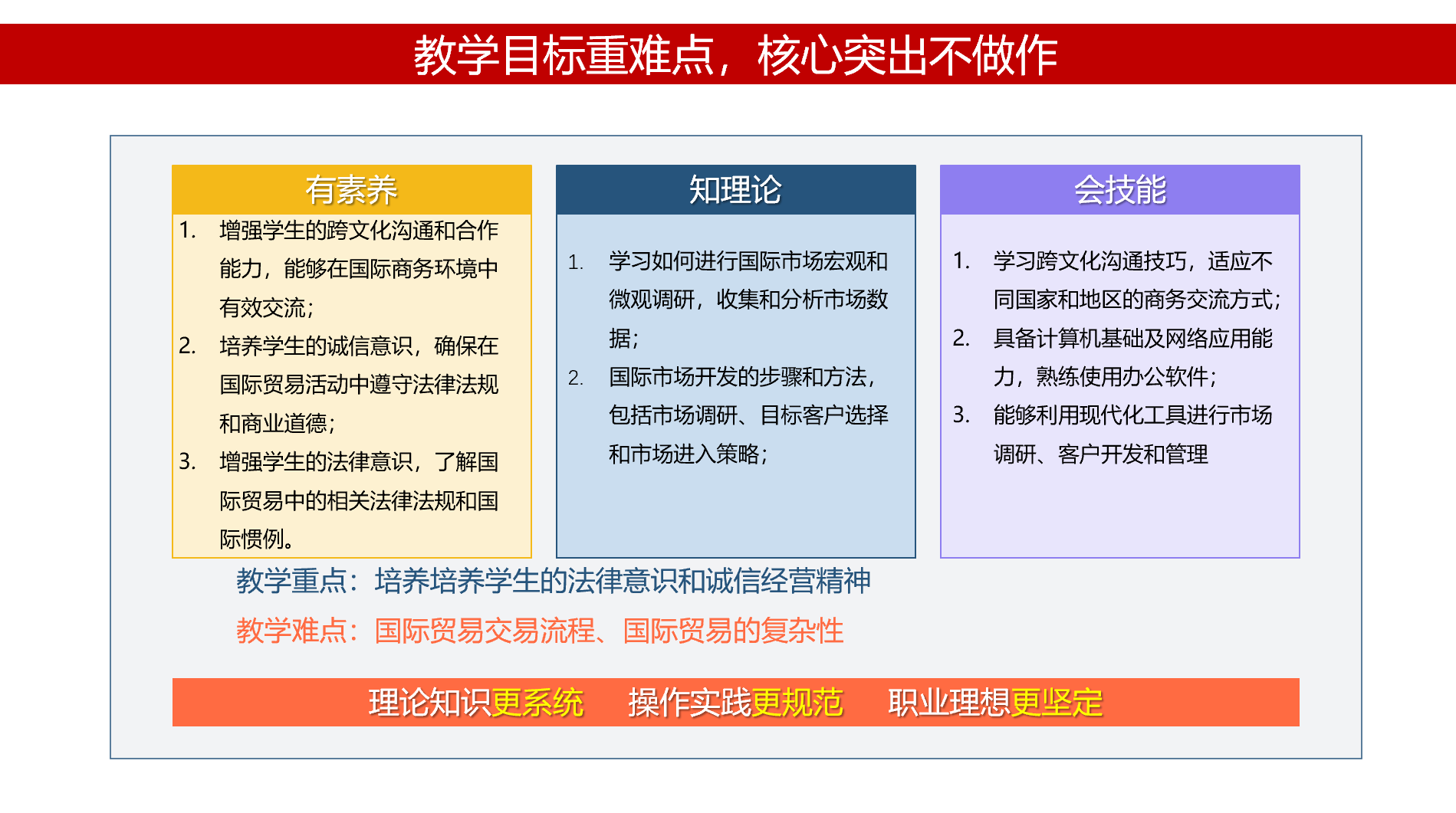 教学目标重难点，核心突出不做作

有素养

1. 增强学生的跨文化沟通和合作能力，能够在国际商务环境中有效交流；
2. 培养学生的诚信意识，确保在国际贸易活动中遵守法律法规和商业道德；
3. 增强学生的法律意识，了解国际贸易中的相关法律法规和国际惯例。

知理论

1. 学习如何进行国际市场宏观和微观调研，收集和分析市场数据；
2. 国际市场开发的步骤和方法，包括市场调研、目标客户选择和市场进入策略；

会技能

1. 学习跨文化沟通技巧，适应不同国家和地区的商务交流方式；
2. 具备计算机基础及网络应用能力，熟练使用办公软件；
3. 能够利用现代化工具进行市场调研、客户开发和管理

教学重点：培养培养学生的法律意识和诚信经营精神

教学难点：国际贸易交易流程、国际贸易的复杂性

理论知识更系统　操作实践更规范　职业理想更坚定